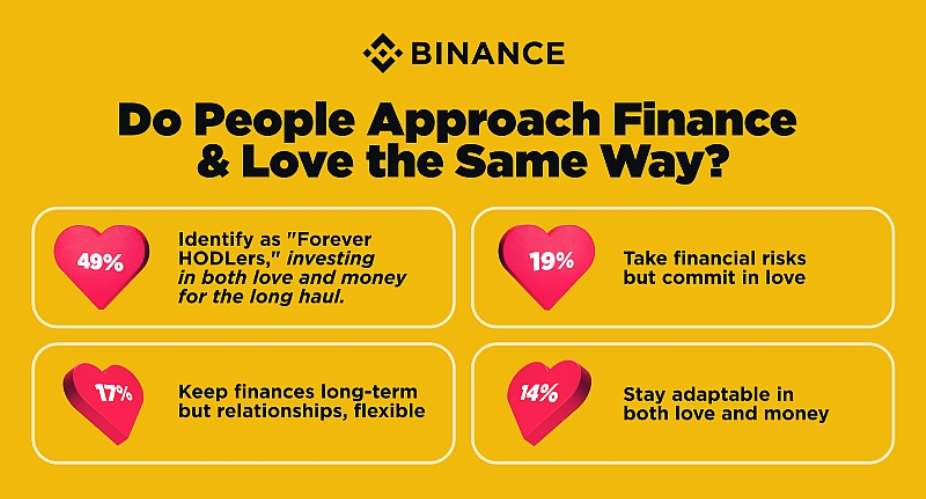 BINANCE

Do People Approach Finance & Love the Same Way?

49%

Identify as "Forever HODLers," investing in both love and money for the long haul.

19%

Take financial risks but commit in love

17%

Keep finances long-term but relationships, flexible

14%

Stay adaptable in both love and money